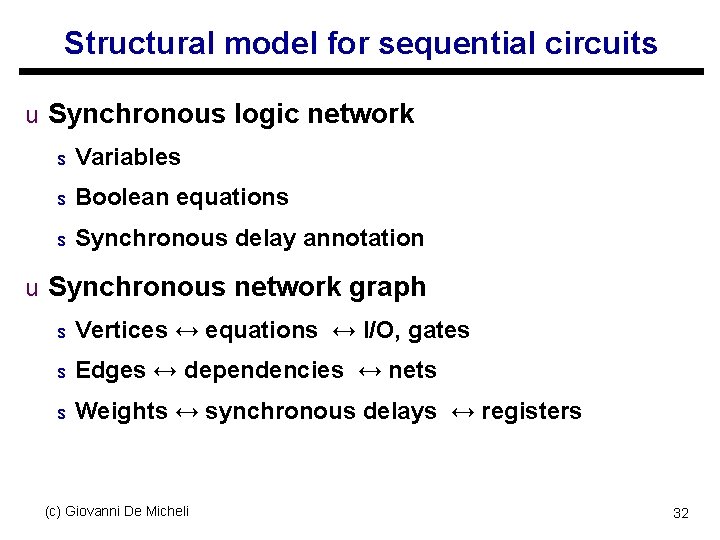 Structural model for sequential circuits

u Synchronous logic network

s Variables

s Boolean equations

s Synchronous delay annotation

u Synchronous network graph

s Vertices ↔ equations ↔ I/O, gates

s Edges ↔ dependencies ↔ nets

s Weights ↔ synchronous delays ↔ registers

(c) Giovanni De Micheli

32